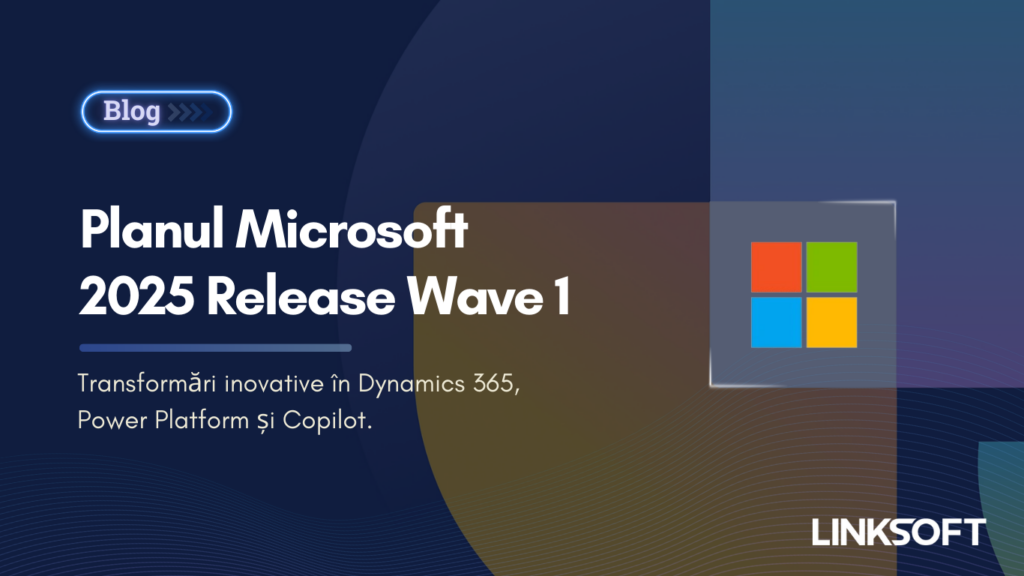 Blog

Planul Microsoft 2025 Release Wave 1

Transformări inovative în Dynamics 365, Power Platform și Copilot.

LINKSOFT